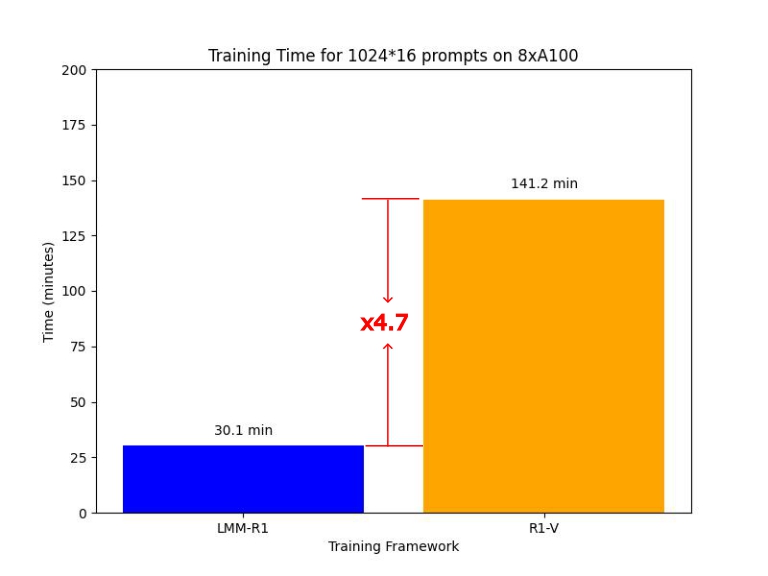 Training Time for 1024*16 prompts on 8xA100

Time (minutes)

200
175
150
125
100
75
50
25
0

141.2 min

x4.7

30.1 min

LMM-R1
R1-V

Training Framework